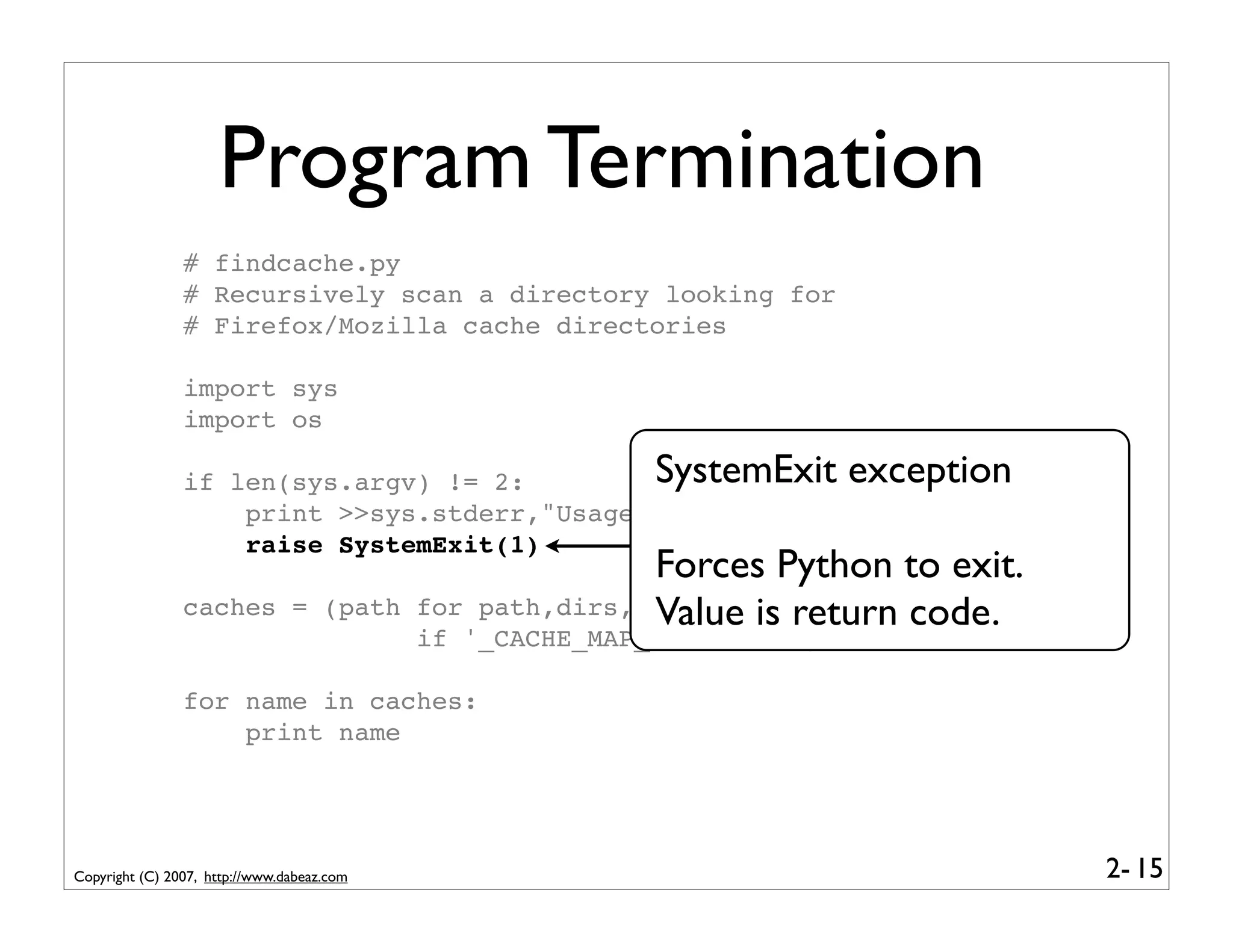 Program Termination

# findcache.py
# Recursively scan a directory looking for
# Firefox/Mozilla cache directories

import sys
import os

if len(sys.argv) != 2:
    print >>sys.stderr,"Usage
    raise SystemExit(1)

caches = (path for path,dirs,
               if '_CACHE_MAP_

for name in caches:
    print name

SystemExit exception

Forces Python to exit.
Value is return code.

Copyright (C) 2007, http://www.dabeaz.com

2- 15